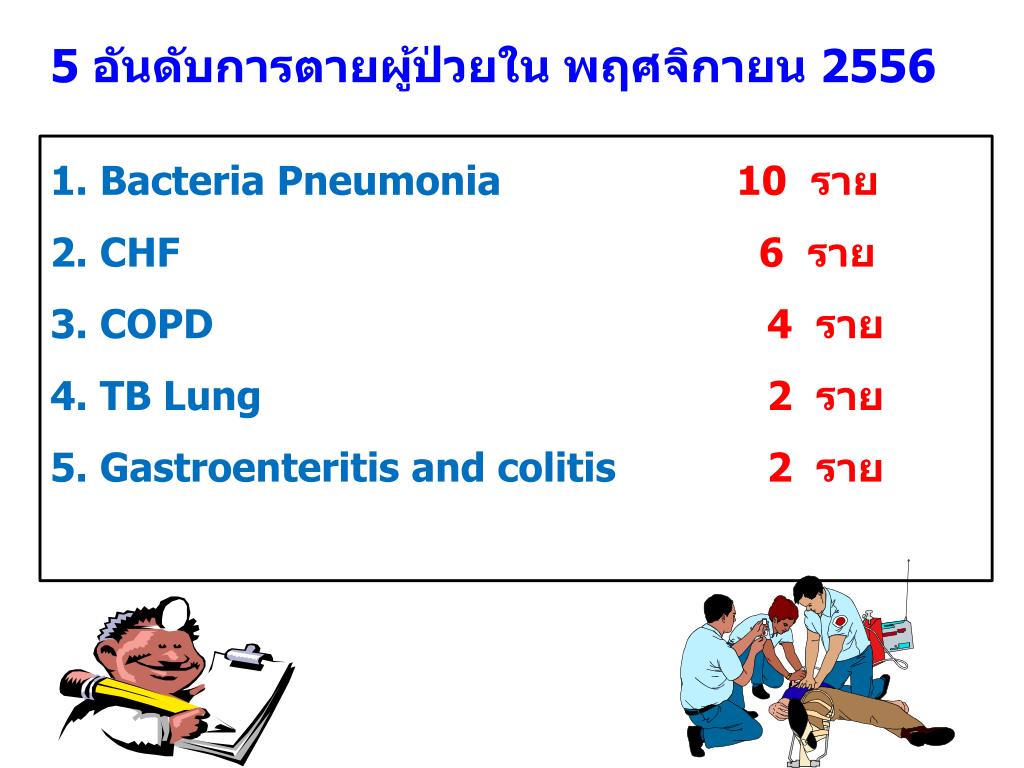 5 อันดับการตายผู้ป่วยใน พฤศจิกายน 2556

1. Bacteria Pneumonia 10 ราย

2. CHF 6 ราย

3. COPD 4 ราย

4. TB Lung 2 ราย

5. Gastroenteritis and colitis 2 ราย